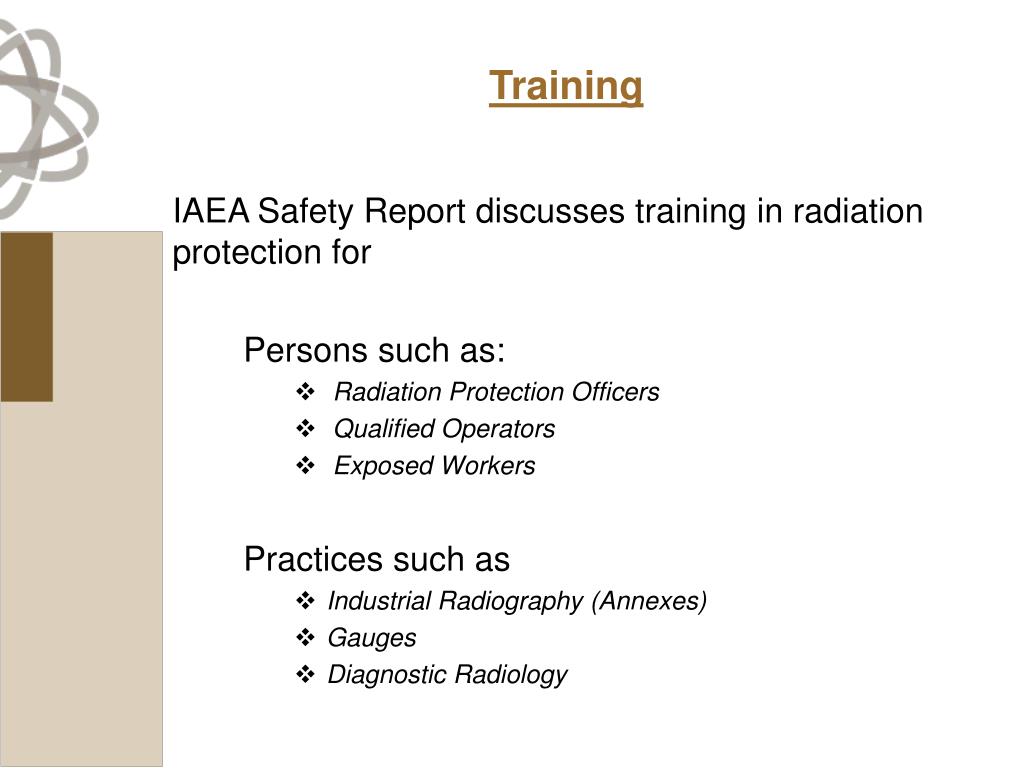 Training

IAEA Safety Report discusses training in radiation protection for

Persons such as:
❖ Radiation Protection Officers
❖ Qualified Operators
❖ Exposed Workers

Practices such as
❖ Industrial Radiography (Annexes)
❖ Gauges
❖ Diagnostic Radiology